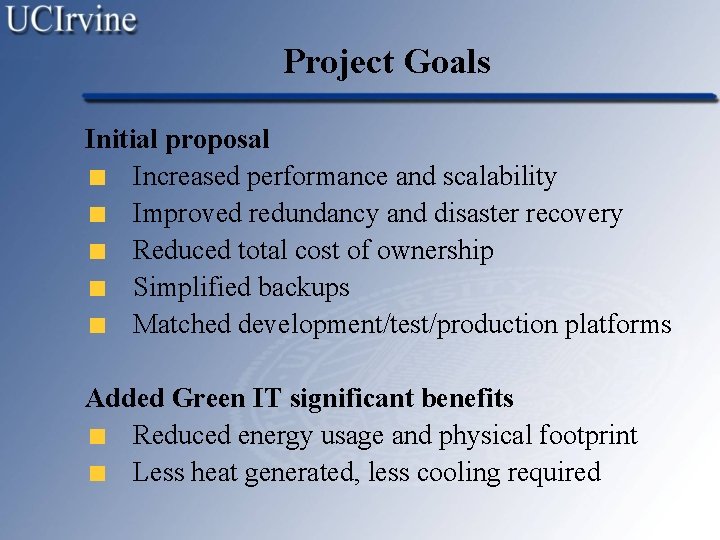 UCIrvine

Project Goals

Initial proposal
- Increased performance and scalability
- Improved redundancy and disaster recovery
- Reduced total cost of ownership
- Simplified backups
- Matched development/test/production platforms

Added Green IT significant benefits
- Reduced energy usage and physical footprint
- Less heat generated, less cooling required